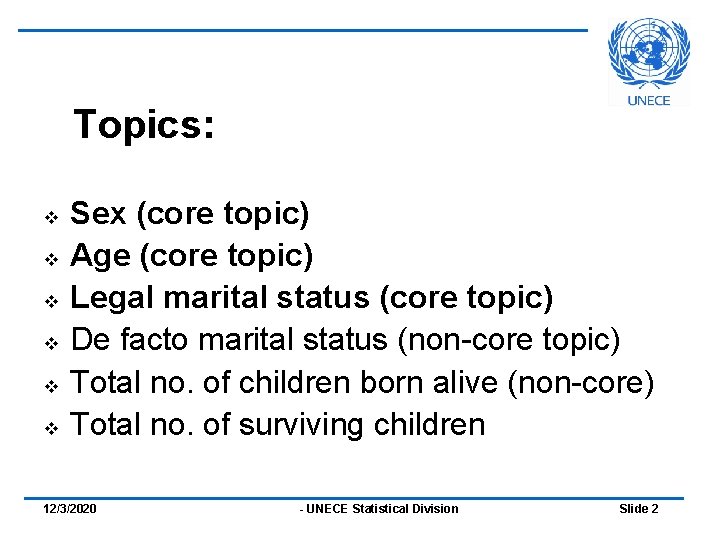 UNECE

Topics:

❖ Sex (core topic)
❖ Age (core topic)
❖ Legal marital status (core topic)
❖ De facto marital status (non-core topic)
❖ Total no. of children born alive (non-core)
❖ Total no. of surviving children

12/3/2020 - UNECE Statistical Division Slide 2